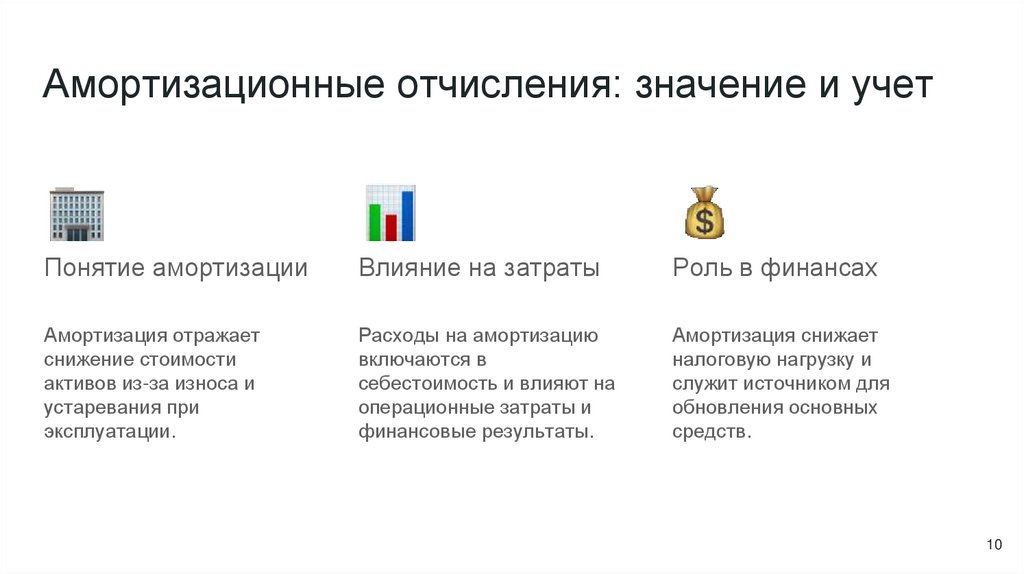 Амортизационные отчисления: значение и учет

Понятие амортизации

Амортизация отражает снижение стоимости активов из-за износа и устаревания при эксплуатации.

Влияние на затраты

Расходы на амортизацию включаются в себестоимость и влияют на операционные затраты и финансовые результаты.

Роль в финансах

Амортизация снижает налоговую нагрузку и служит источником для обновления основных средств.

10